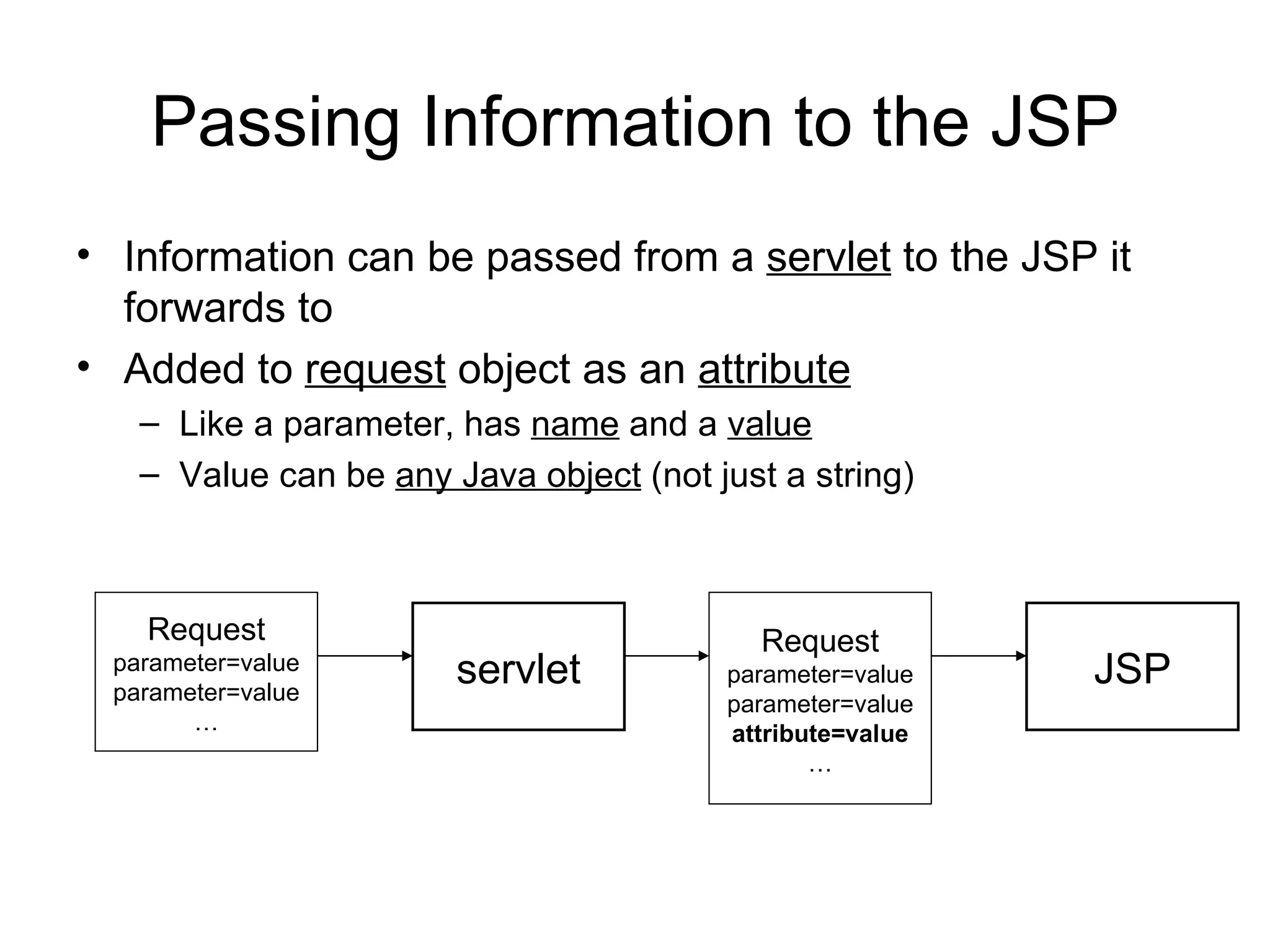 Passing Information to the JSP

• Information can be passed from a servlet to the JSP it forwards to
• Added to request object as an attribute
– Like a parameter, has name and a value
– Value can be any Java object (not just a string)

Request
parameter=value
parameter=value
…

servlet

Request
parameter=value
parameter=value
attribute=value
…

JSP